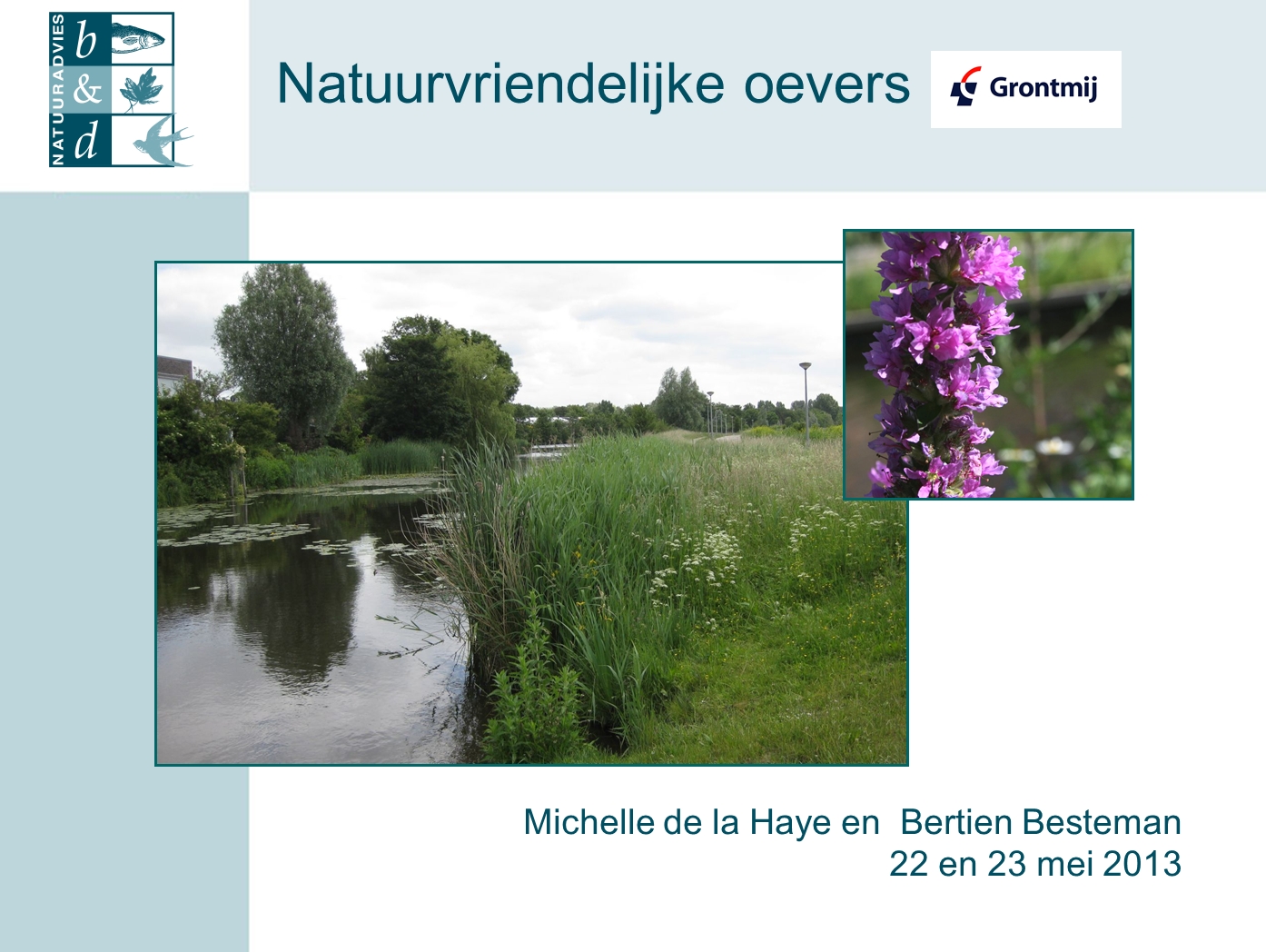 NATUURADVIES
b
&
d

Natuurvriendelijke oevers

Grontmij

Michelle de la Haye en Bertien Besteman
22 en 23 mei 2013